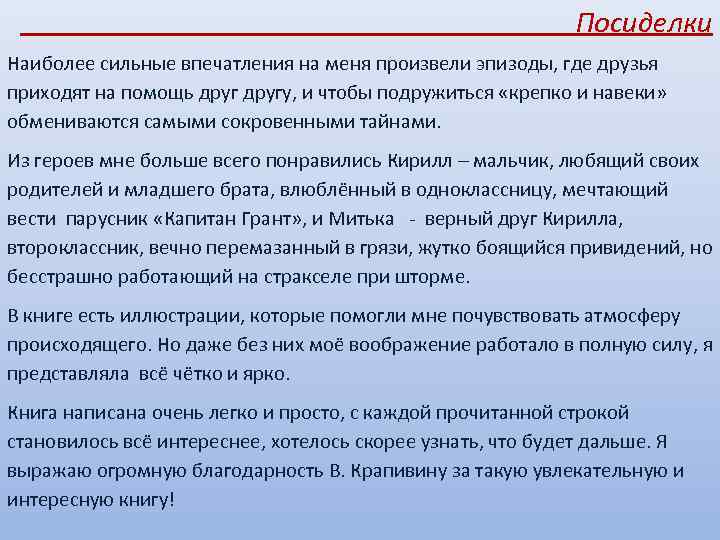 Посиделки

Наиболее сильные впечатления на меня произвели эпизоды, где друзья приходят на помощь друг другу, и чтобы подружиться «крепко и навеки» обмениваются самыми сокровенными тайнами.

Из героев мне больше всего понравились Кирилл – мальчик, любящий своих родителей и младшего брата, влюблённый в одноклассницу, мечтающий вести парусник «Капитан Грант», и Митька - верный друг Кирилла, второклассник, вечно перемазанный в грязи, жутко боящийся привидений, но бесстрашно работающий на стракселе при шторме.

В книге есть иллюстрации, которые помогли мне почувствовать атмосферу происходящего. Но даже без них моё воображение работало в полную силу, я представляла всё чётко и ярко.

Книга написана очень легко и просто, с каждой прочитанной строкой становилось всё интереснее, хотелось скорее узнать, что будет дальше. Я выражаю огромную благодарность В. Крапивину за такую увлекательную и интересную книгу!